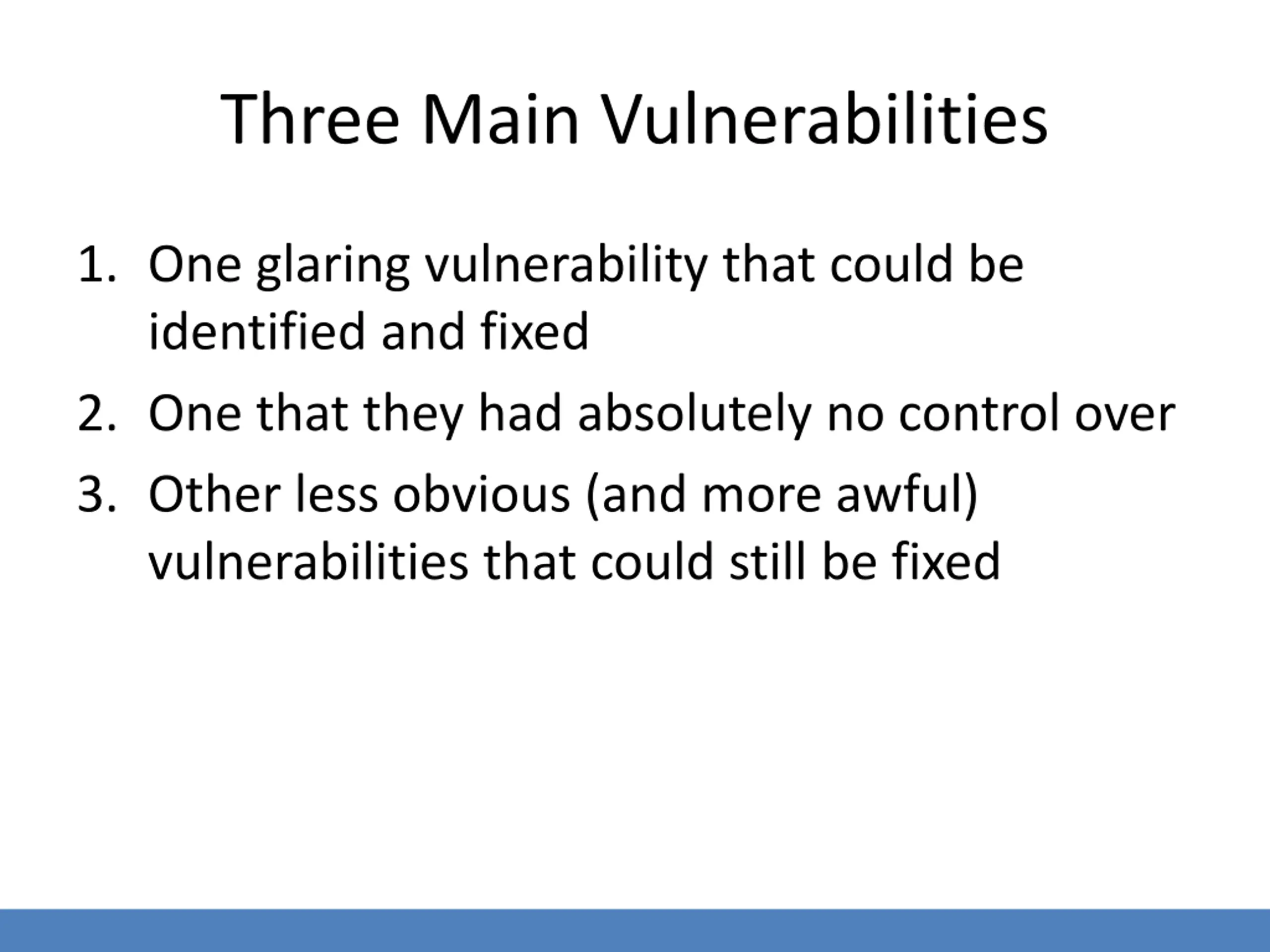 Three Main Vulnerabilities

1. One glaring vulnerability that could be identified and fixed
2. One that they had absolutely no control over
3. Other less obvious (and more awful) vulnerabilities that could still be fixed